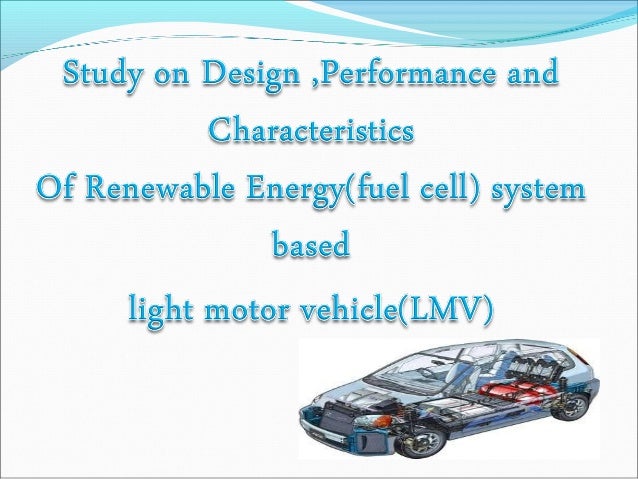 Study on Design ,Performance and Characteristics
Of Renewable Energy(fuel cell) system based
light motor vehicle(LMV)